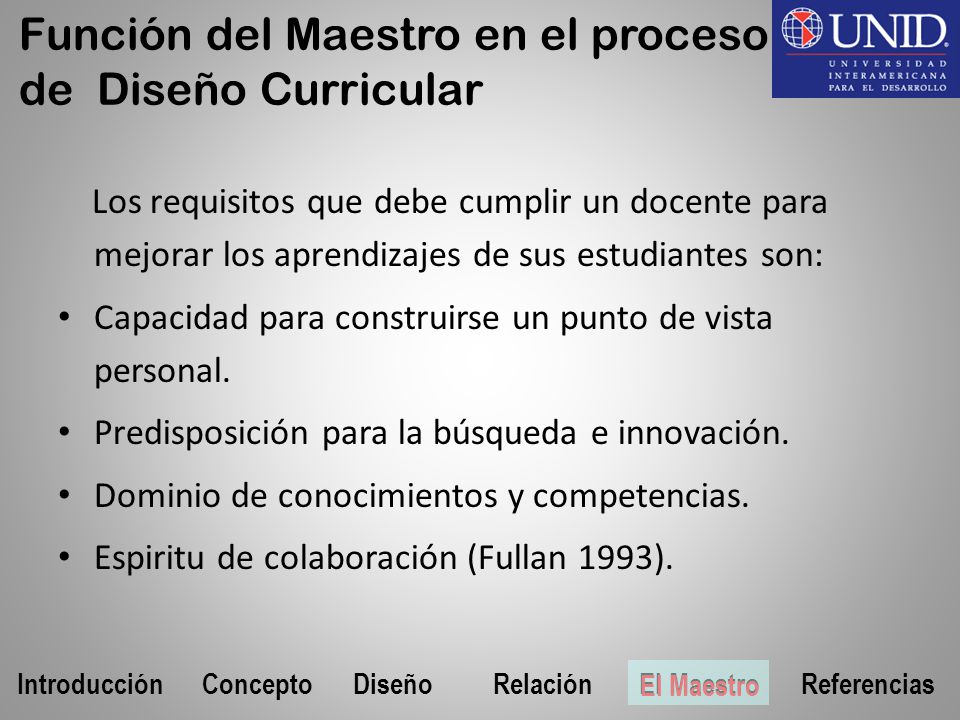 Función del Maestro en el proceso de Diseño Curricular

UNID
UNIVERSIDAD INTERAMERICANA PARA EL DESARROLLO

Los requisitos que debe cumplir un docente para mejorar los aprendizajes de sus estudiantes son:

• Capacidad para construirse un punto de vista personal.
• Predisposición para la búsqueda e innovación.
• Dominio de conocimientos y competencias.
• Espiritu de colaboración (Fullan 1993).

Introducción Concepto Diseño Relación El Maestro Referencias